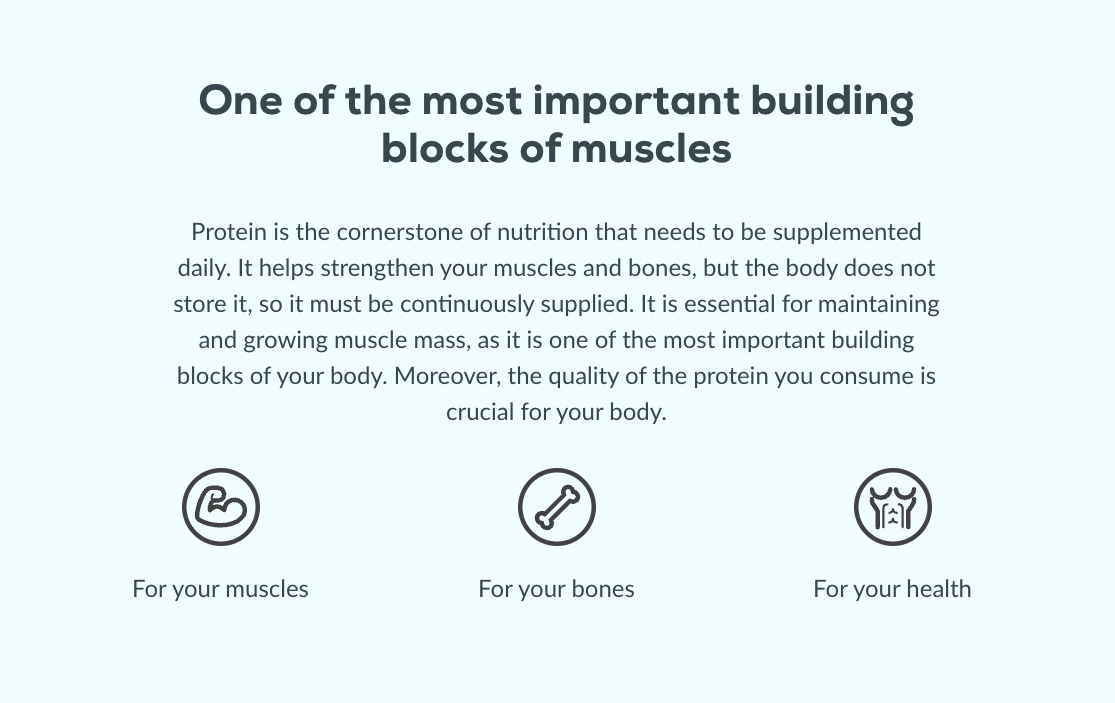 One of the most important building blocks of muscles

Protein is the cornerstone of nutrition that needs to be supplemented daily. It helps strengthen your muscles and bones, but the body does not store it, so it must be continuously supplied. It is essential for maintaining and growing muscle mass, as it is one of the most important building blocks of your body. Moreover, the quality of the protein you consume is crucial for your body.

For your muscles

For your bones

For your health